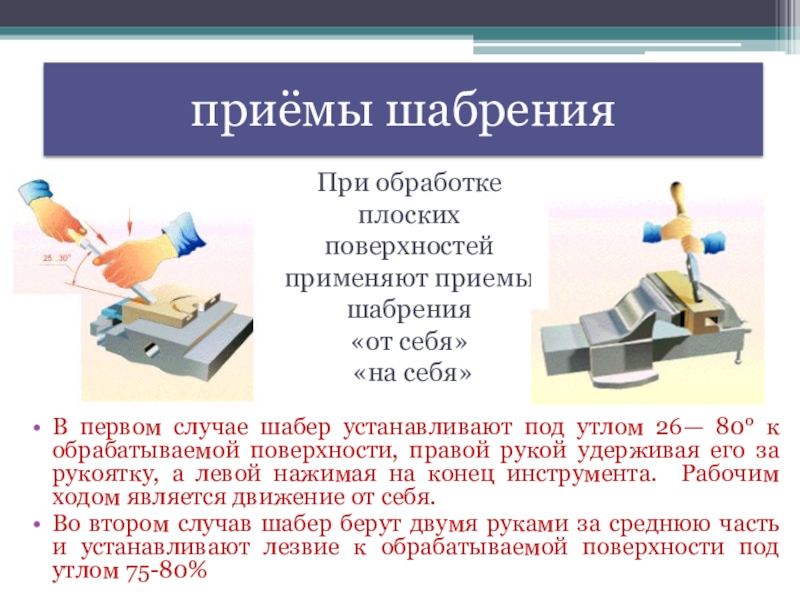 приёмы шабрения

25...30°

При обработке плоских поверхностей применяют приемы шабрения «от себя» «на себя»

• В первом случае шабер устанавливают под утлом 26— 80° к обрабатываемой поверхности, правой рукой удерживая его за рукоятку, а левой нажимая на конец инструмента. Рабочим ходом является движение от себя.
• Во втором случав шабер берут двумя руками за среднюю часть и устанавливают лезвие к обрабатываемой поверхности под утлом 75-80%